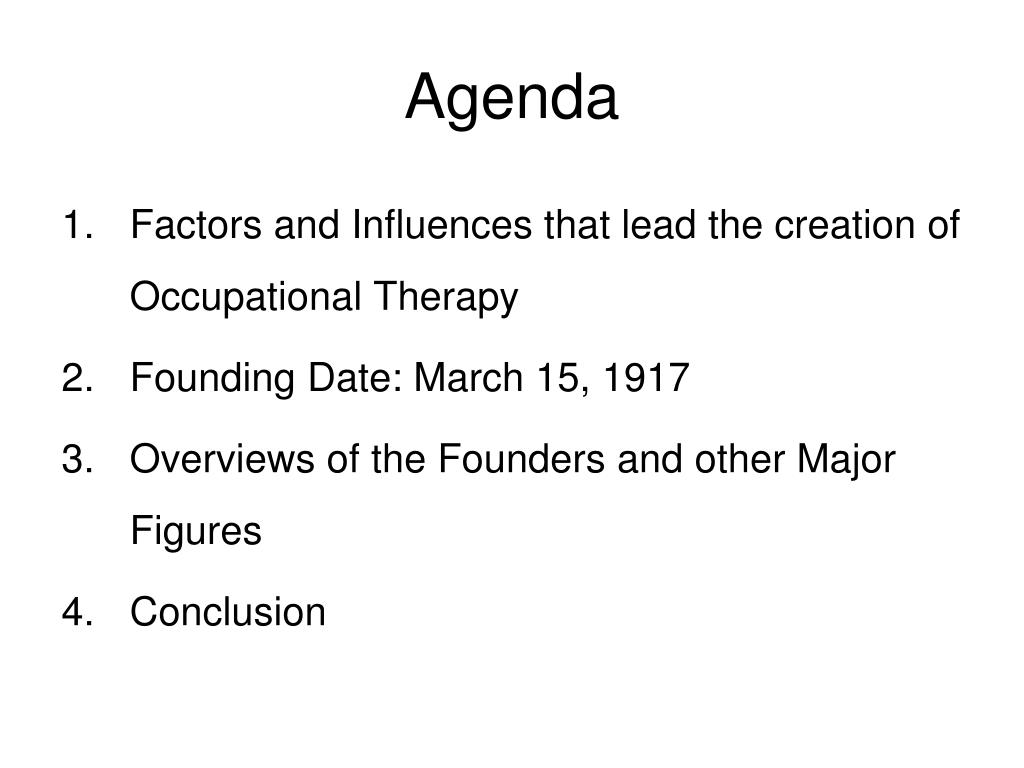 Agenda

1. Factors and Influences that lead the creation of Occupational Therapy
2. Founding Date: March 15, 1917
3. Overviews of the Founders and other Major Figures
4. Conclusion